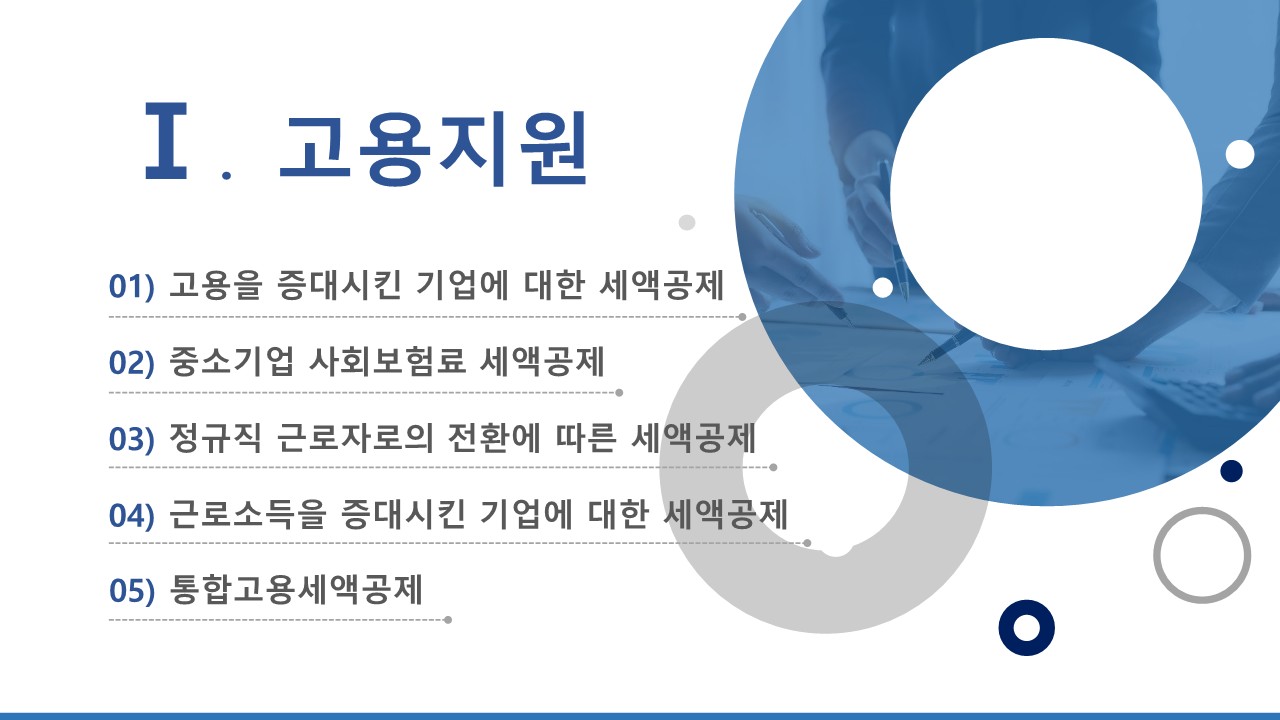 Ⅰ. 고용지원

01) 고용을 증대시킨 기업에 대한 세액공제

02) 중소기업 사회보험료 세액공제

03) 정규직 근로자로의 전환에 따른 세액공제

04) 근로소득을 증대시킨 기업에 대한 세액공제

05) 통합고용세액공제